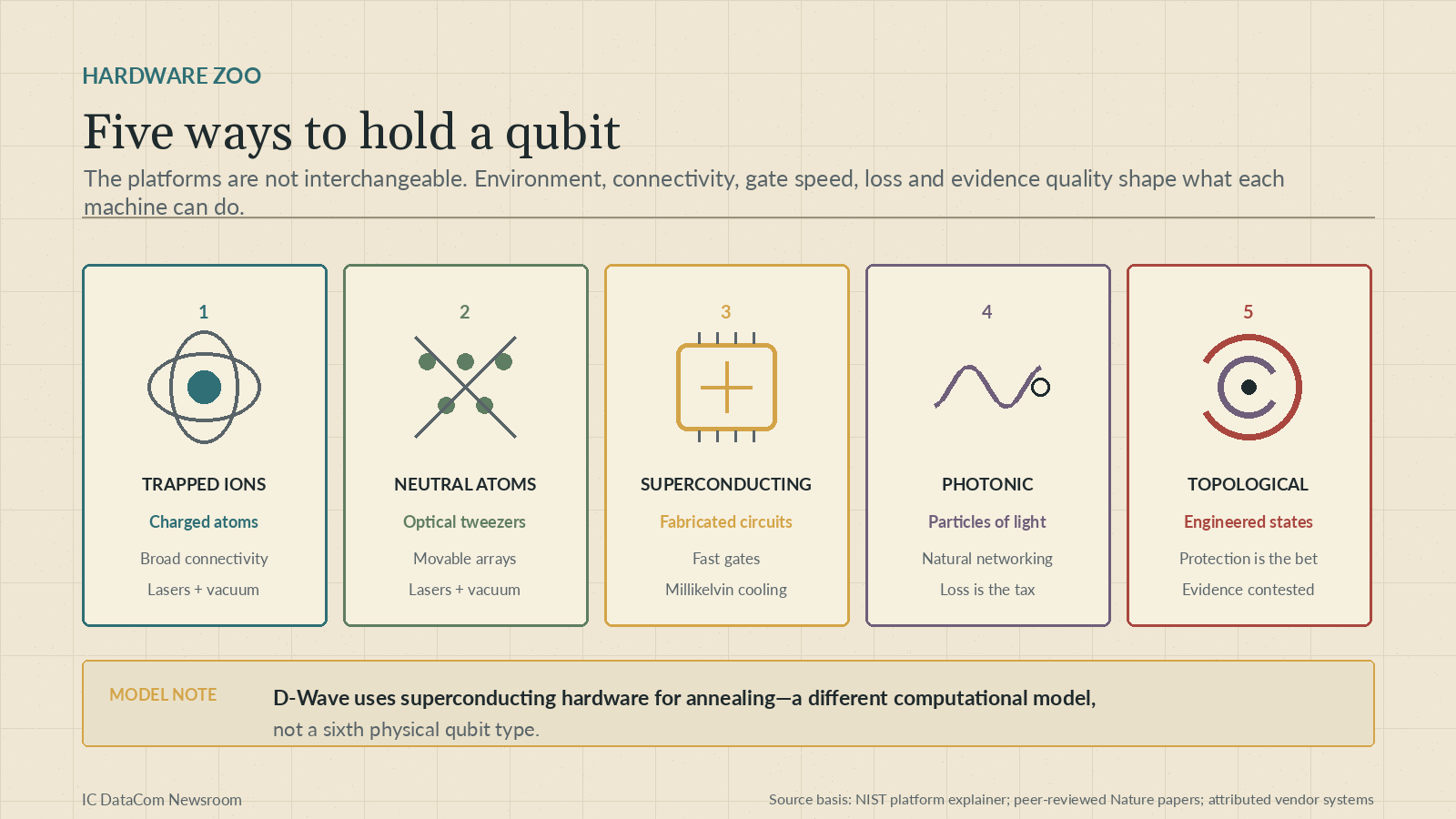 HARDWARE ZOO

Five ways to hold a qubit

The platforms are not interchangeable. Environment, connectivity, gate speed, loss and evidence quality shape what each machine can do.

1

TRAPPED IONS

Charged atoms

Broad connectivity

Lasers + vacuum

2

NEUTRAL ATOMS

Optical tweezers

Movable arrays

Lasers + vacuum

3

SUPERCONDUCTING

Fabricated circuits

Fast gates

Millikelvin cooling

4

PHOTONIC

Particles of light

Natural networking

Loss is the tax

5

TOPOLOGICAL

Engineered states

Protection is the bet

Evidence contested

MODEL NOTE

D-Wave uses superconducting hardware for annealing—a different computational model, not a sixth physical qubit type.

IC DataCom Newsroom

Source basis: NIST platform explainer; peer-reviewed Nature papers; attributed vendor systems